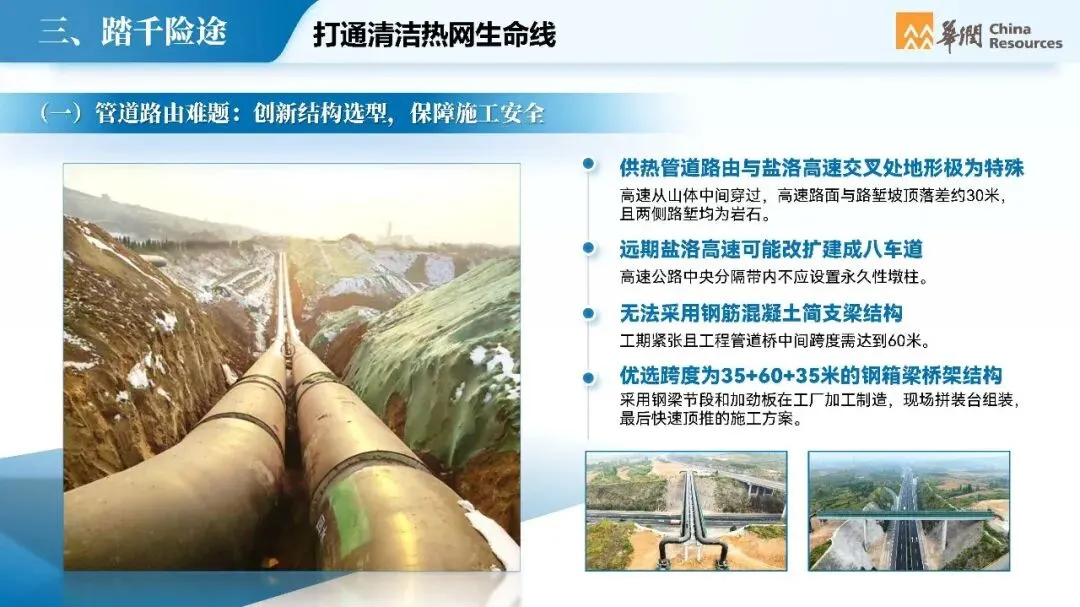 三、踏千险途

打通清洁热网生命线

華潤 China Resources

（一）管道路由难题：创新结构选型，保障施工安全

供热管道路由与盐洛高速交叉处地形极为特殊

高速从山体中间穿过，高速路面与路堑坡顶落差约30米，且两侧路堑均为岩石。

远期盐洛高速可能改扩建成八车道

高速公路中央分隔带内不应设置永久性墩柱。

无法采用钢筋混凝土简支梁结构

工期紧张且工程管道桥中间跨度需达到60米。

优选跨度为35+60+35米的钢箱梁桥架结构

采用钢梁节段和加劲板在工厂加工制造，现场拼装台组装，最后快速顶推的施工方案。